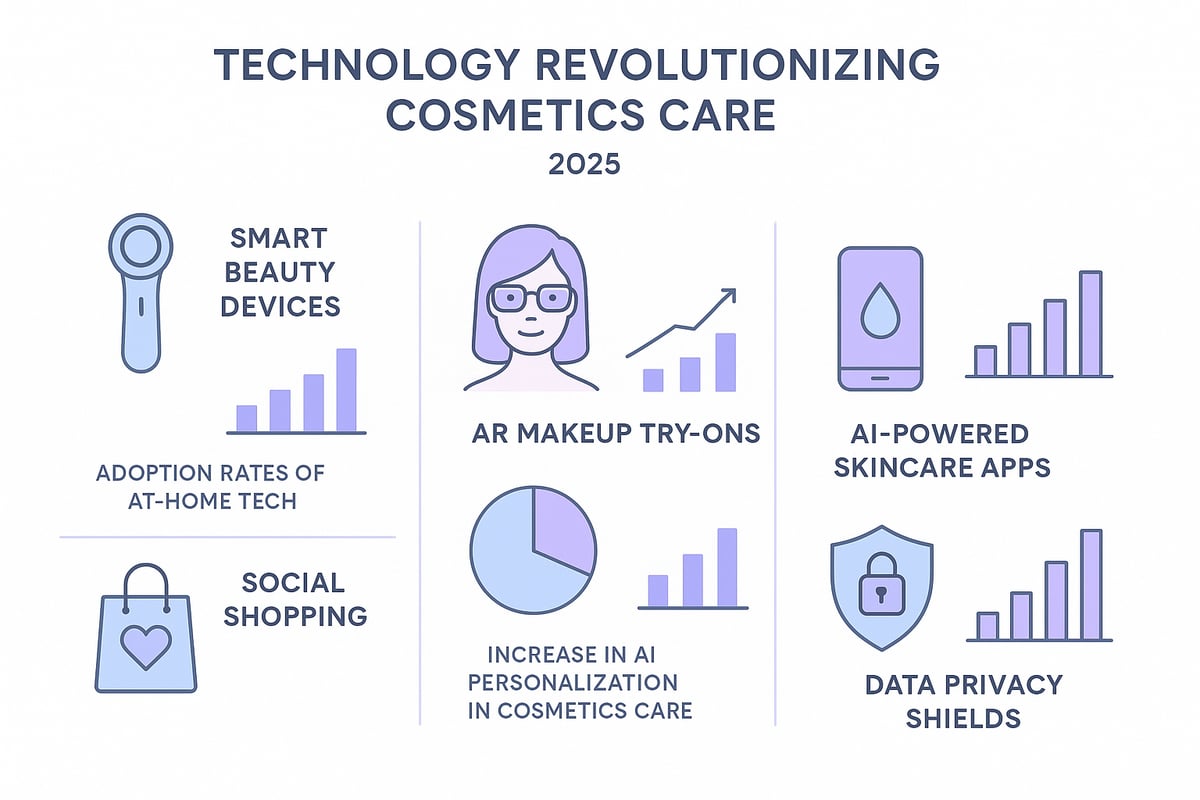 TECHNOLOGY REVOLUTIONIZING COSMETICS CARE
2025

SMART BEAUTY DEVICES

ADOPTION RATES OF AT-HOME TECH

SOCIAL SHOPPING

AR MAKEUP TRY-ONS

INCREASE IN AI PERSONALIZATION IN COSMETICS CARE

AI-POWERED SKINCARE APPS

DATA PRIVACY SHIELDS